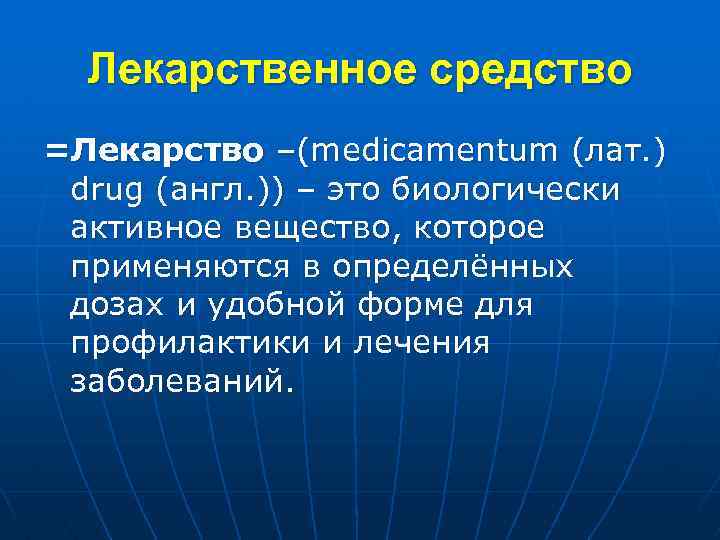 Лекарственное средство

=Лекарство –(medicamentum (лат.) drug (англ.)) – это биологически активное вещество, которое применяются в определённых дозах и удобной форме для профилактики и лечения заболеваний.